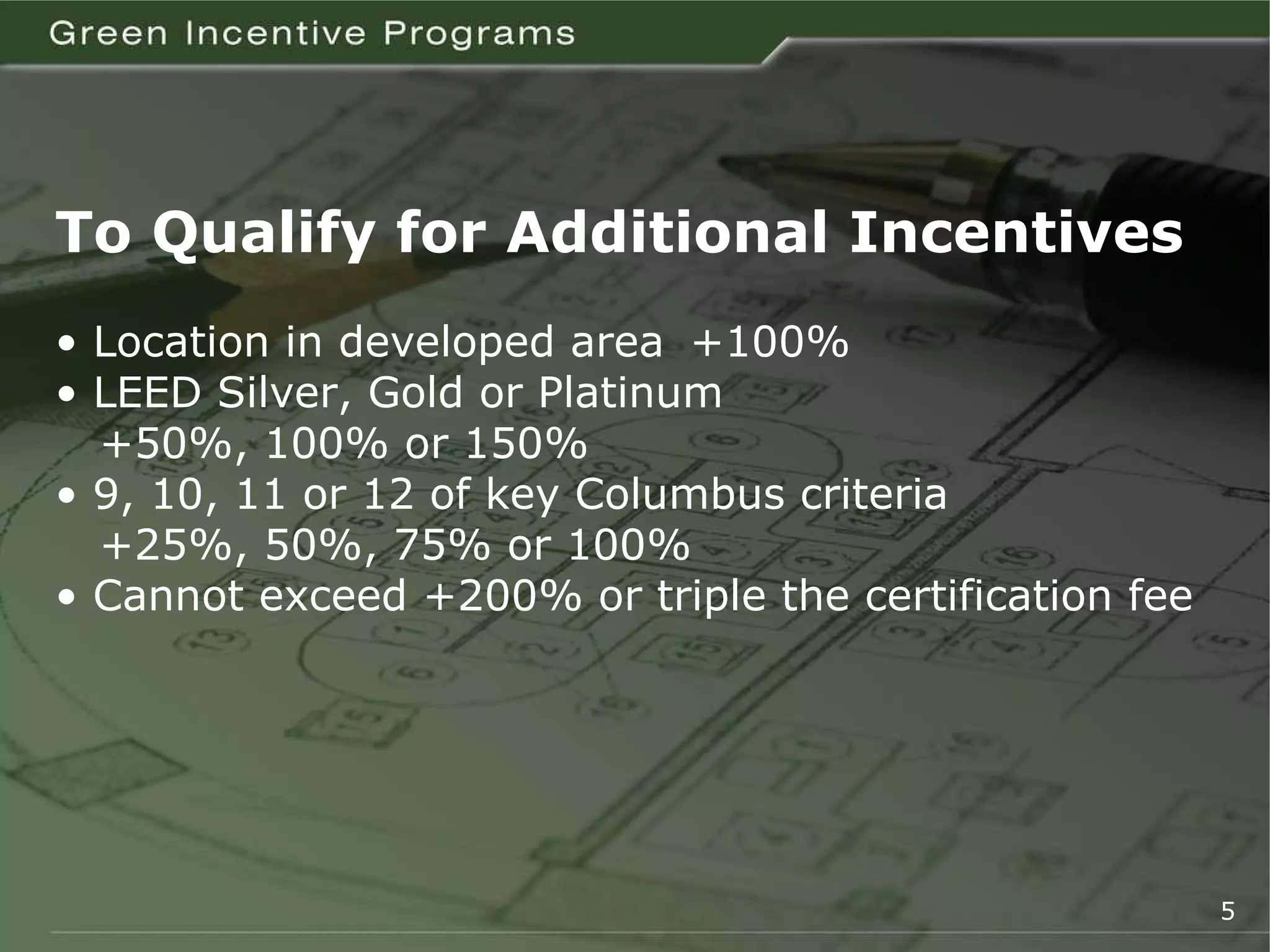 Green Incentive Programs

To Qualify for Additional Incentives

• Location in developed area +100%
• LEED Silver, Gold or Platinum +50%, 100% or 150%
• 9, 10, 11 or 12 of key Columbus criteria +25%, 50%, 75% or 100%
• Cannot exceed +200% or triple the certification fee

5